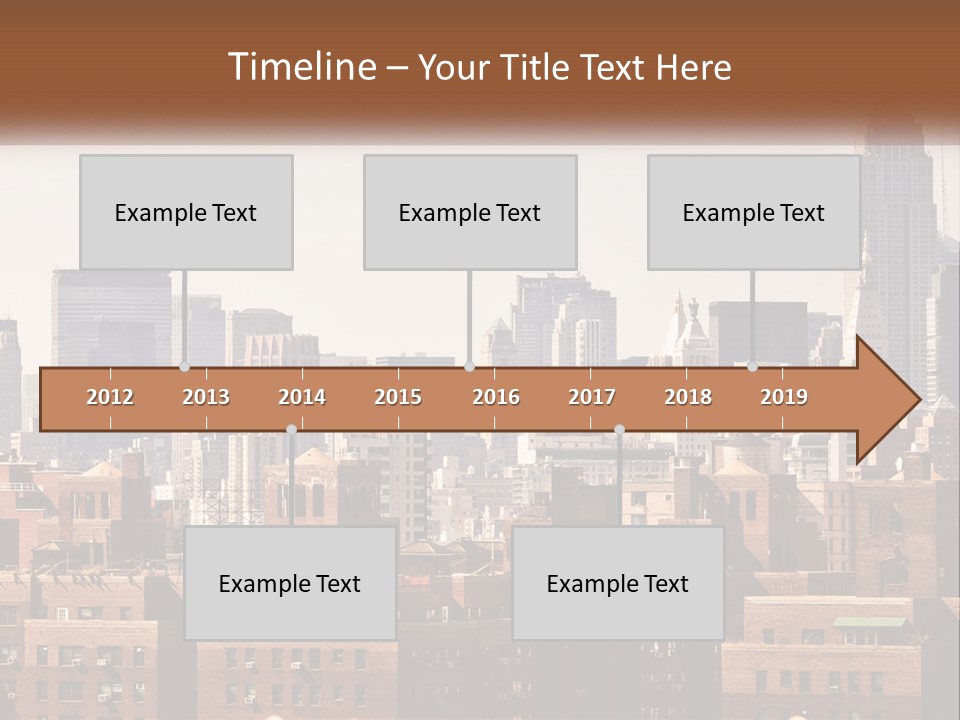 Timeline – Your Title Text Here

Example Text

Example Text

Example Text

2012 2013 2014 2015 2016 2017 2018 2019

Example Text

Example Text